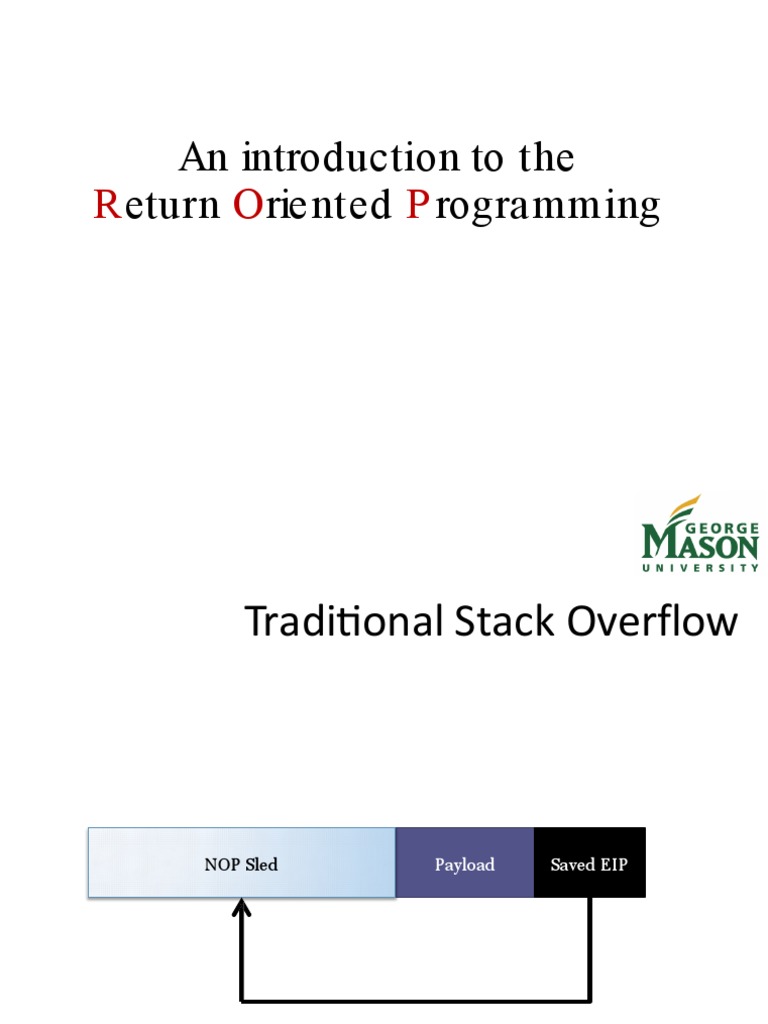 An introduction to the
Return Oriented Programming

GEORGE
MASON
UNIVERSITY

Traditional Stack Overflow

NOP Sled

Payload

Saved EIP